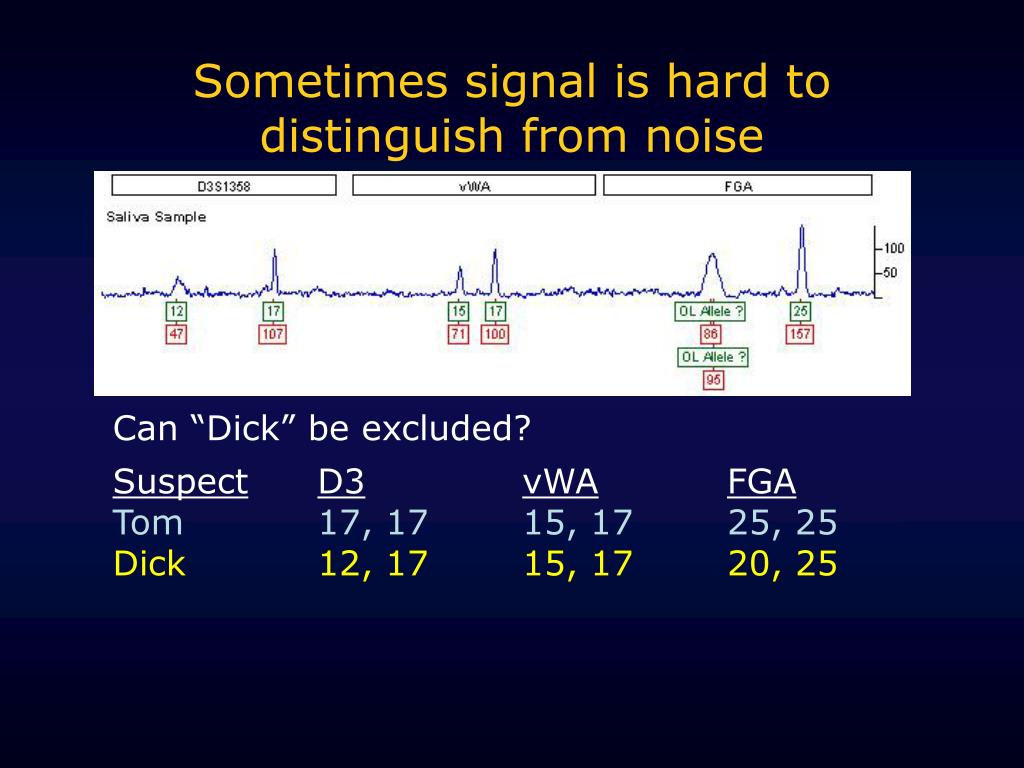 Sometimes signal is hard to distinguish from noise

D3S1358
vWA
FGA
Saliva Sample
100
50
12
47
17
107
15
71
17
100
OL Allele ?
86
OL Allele ?
95
25
157

Can “Dick” be excluded?

| Suspect | D3 | vWA | FGA |
|---|---|---|---|
| Tom | 17, 17 | 15, 17 | 25, 25 |
| Dick | 12, 17 | 15, 17 | 20, 25 |